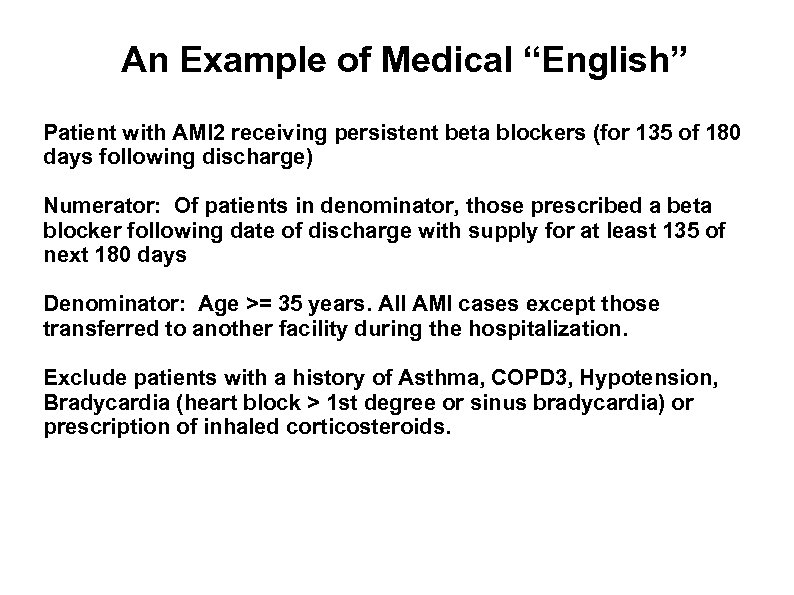 An Example of Medical “English”

Patient with AMI2 receiving persistent beta blockers (for 135 of 180 days following discharge)

Numerator: Of patients in denominator, those prescribed a beta blocker following date of discharge with supply for at least 135 of next 180 days

Denominator: Age >= 35 years. All AMI cases except those transferred to another facility during the hospitalization.

Exclude patients with a history of Asthma, COPD3, Hypotension, Bradycardia (heart block > 1st degree or sinus bradycardia) or prescription of inhaled corticosteroids.